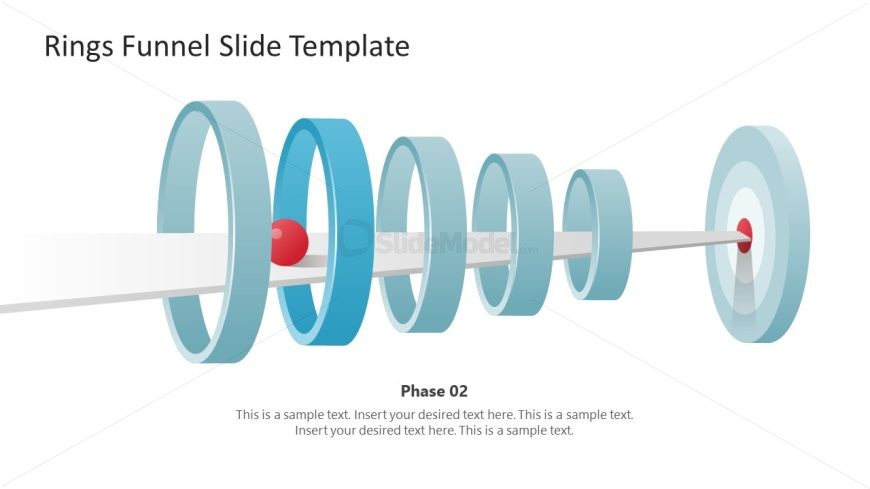 Rings Funnel Slide Template

SlideModel.com

Phase 02

This is a sample text. Insert your desired text here. This is a sample text. Insert your desired text here. This is a sample text.